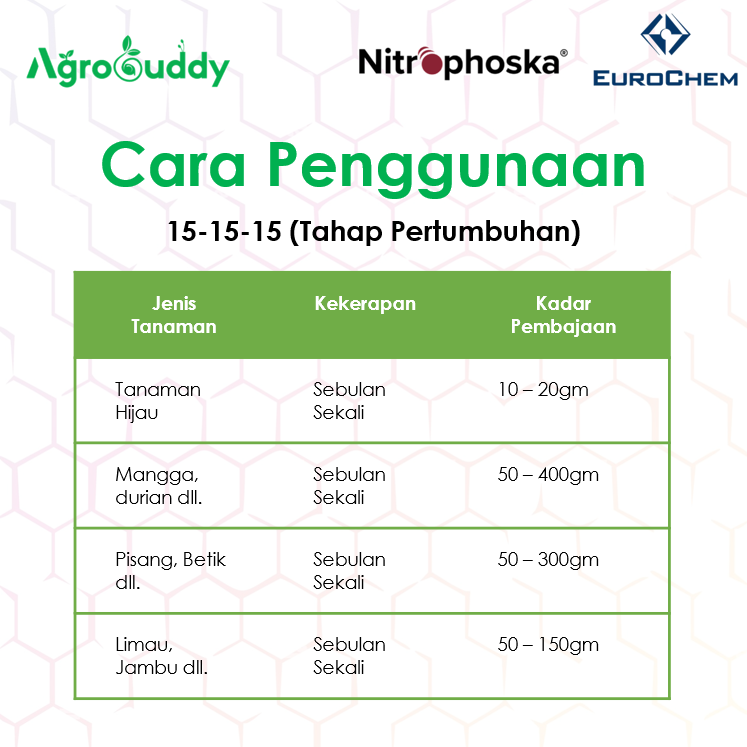 AgroBuddy

Nitrophoska®

EUROCHEM

Cara Penggunaan

15-15-15 (Tahap Pertumbuhan)

| Jenis Tanaman | Kekerapan | Kadar Pembajaan |
|---|---|---|
| Tanaman Hijau | Sebulan Sekali | 10 – 20gm |
| Mangga, durian dll. | Sebulan Sekali | 50 – 400gm |
| Pisang, Betik dll. | Sebulan Sekali | 50 – 300gm |
| Limau, Jambu dll. | Sebulan Sekali | 50 – 150gm |